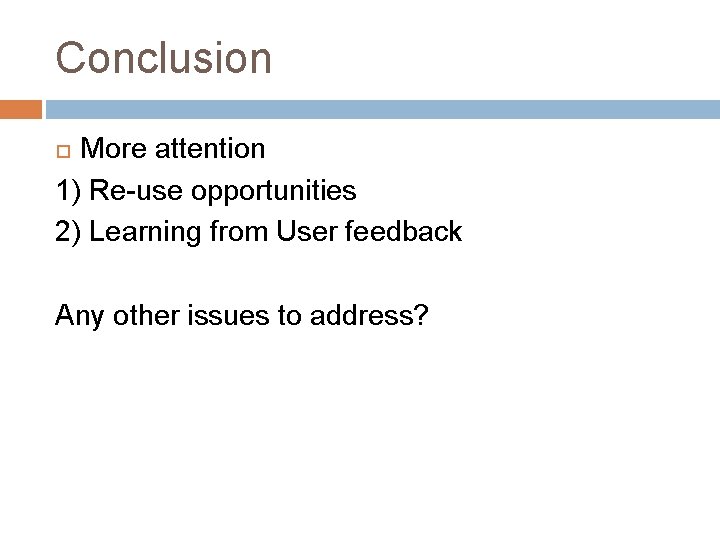 Conclusion

More attention
1) Re-use opportunities
2) Learning from User feedback

Any other issues to address?